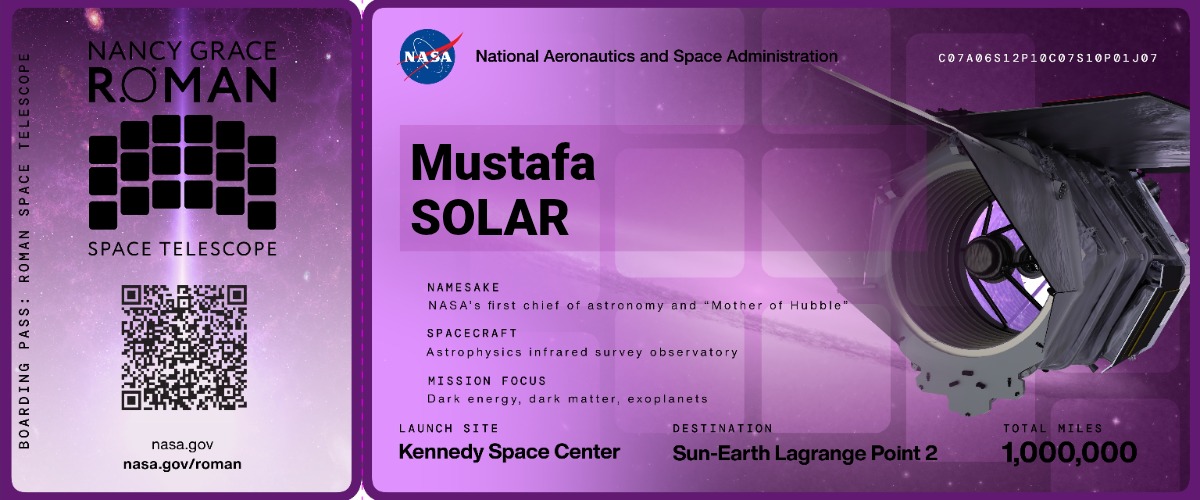 BOARDING PASS: ROMAN SPACE TELESCOPE

NANCY GRACE ROMAN

SPACE TELESCOPE

nasa.gov
nasa.gov/roman

NASA

National Aeronautics and Space Administration

C07A06S12P10C07S10P01J07

Mustafa
SOLAR

NAMESAKE
NASA's first chief of astronomy and "Mother of Hubble"

SPACECRAFT
Astrophysics infrared survey observatory

MISSION FOCUS
Dark energy, dark matter, exoplanets

LAUNCH SITE
Kennedy Space Center

DESTINATION
Sun-Earth Lagrange Point 2

TOTAL MILES
1,000,000